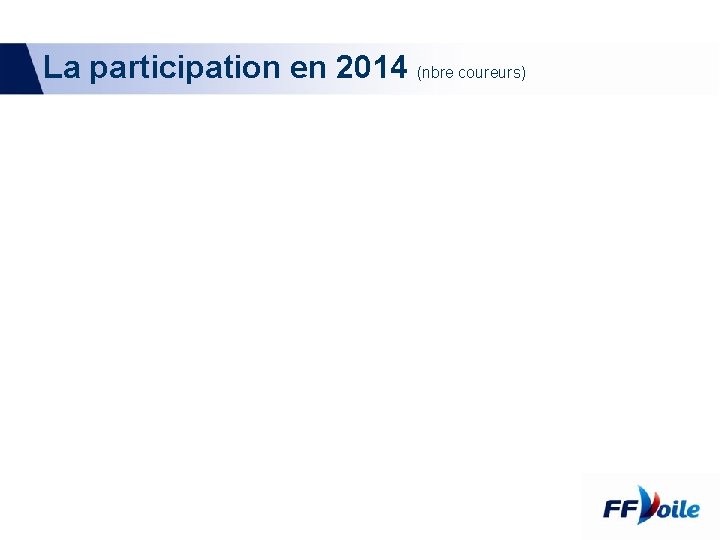 La participation en 2014 (nbre coureurs)

FFVoile